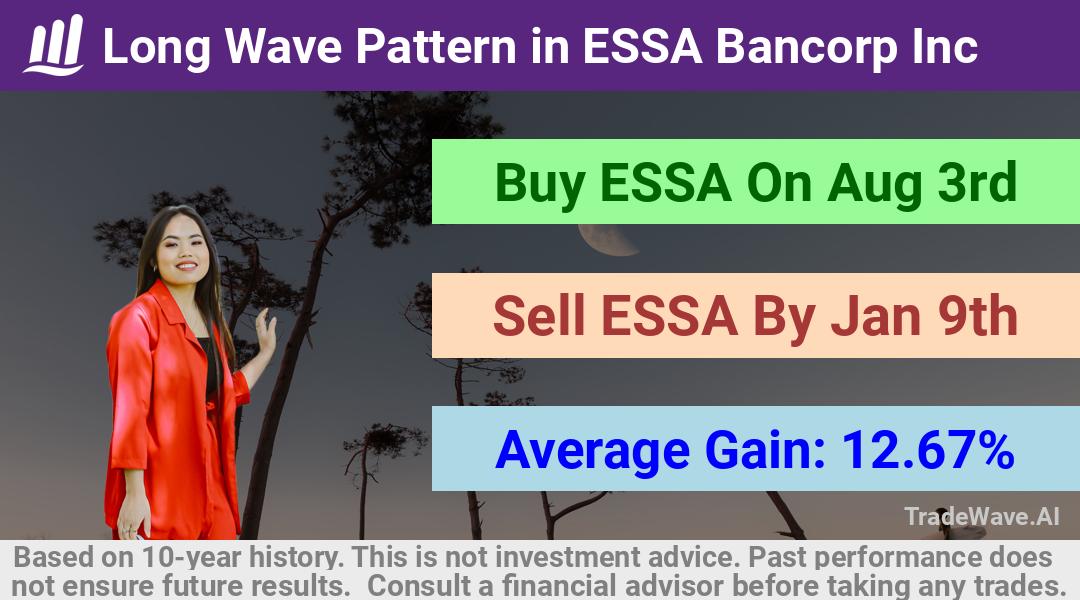 Long Wave Pattern in ESSA Bancorp Inc

Buy ESSA On Aug 3rd

Sell ESSA By Jan 9th

Average Gain: 12.67%

TradeWave.AI

Based on 10-year history. This is not investment advice. Past performance does not ensure future results. Consult a financial advisor before taking any trades.